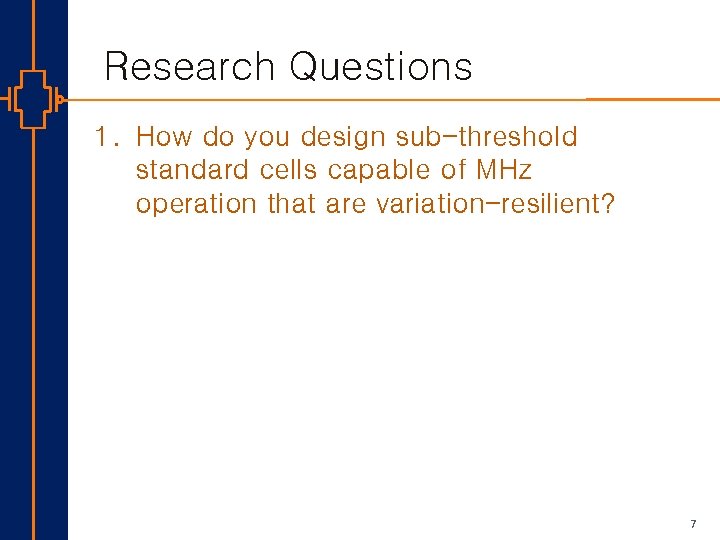 Research Questions

1. How do you design sub-threshold standard cells capable of MHz operation that are variation-resilient?

7